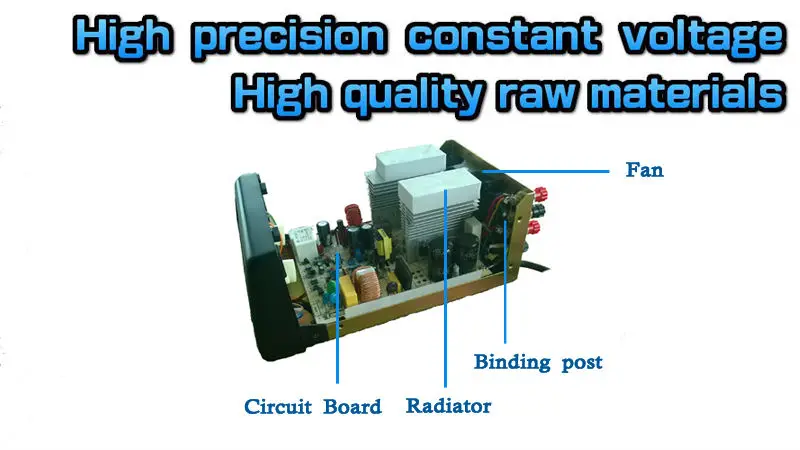 High precision constant voltage
High quality raw materials

Fan

Binding post

Circuit Board

Radiator